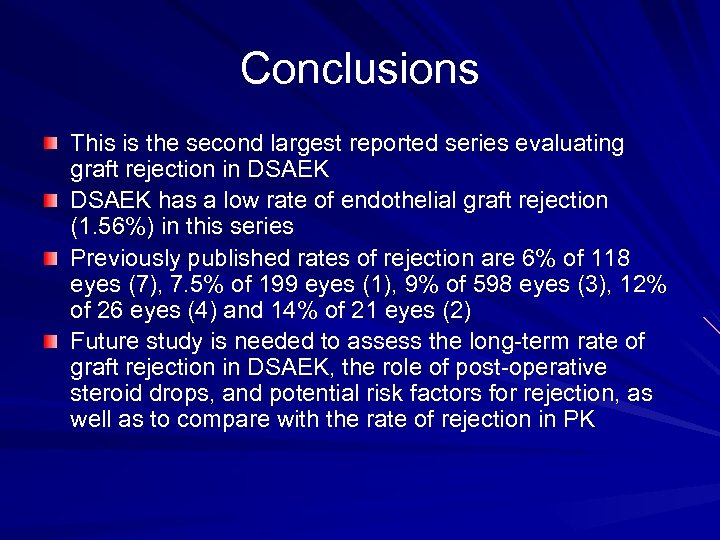 Conclusions

This is the second largest reported series evaluating graft rejection in DSAEK

DSAEK has a low rate of endothelial graft rejection (1.56%) in this series

Previously published rates of rejection are 6% of 118 eyes (7), 7.5% of 199 eyes (1), 9% of 598 eyes (3), 12% of 26 eyes (4) and 14% of 21 eyes (2)

Future study is needed to assess the long-term rate of graft rejection in DSAEK, the role of post-operative steroid drops, and potential risk factors for rejection, as well as to compare with the rate of rejection in PK